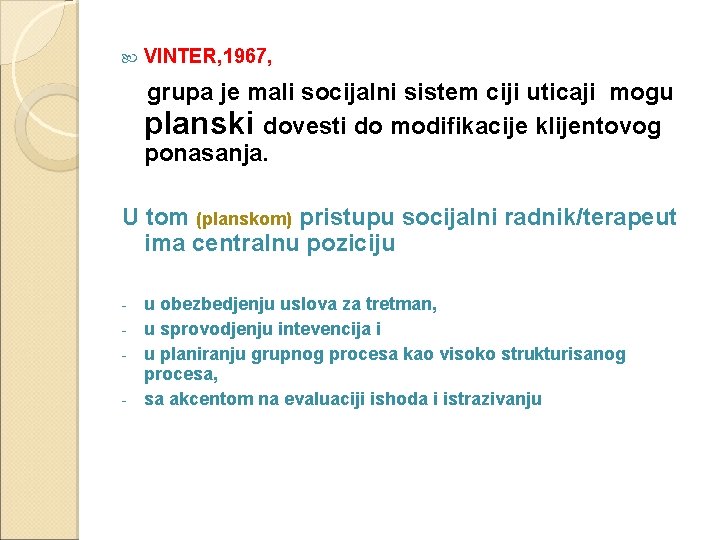 VINTER,1967,

grupa je mali socijalni sistem ciji uticaji mogu planski dovesti do modifikacije klijentovog ponasanja.

U tom (planskom) pristupu socijalni radnik/terapeut ima centralnu poziciju

- u obezbedjenju uslova za tretman,
- u sprovodjenju intevencija i
- u planiranju grupnog procesa kao visoko strukturisanog procesa,
- sa akcentom na evaluaciji ishoda i istrazivanju